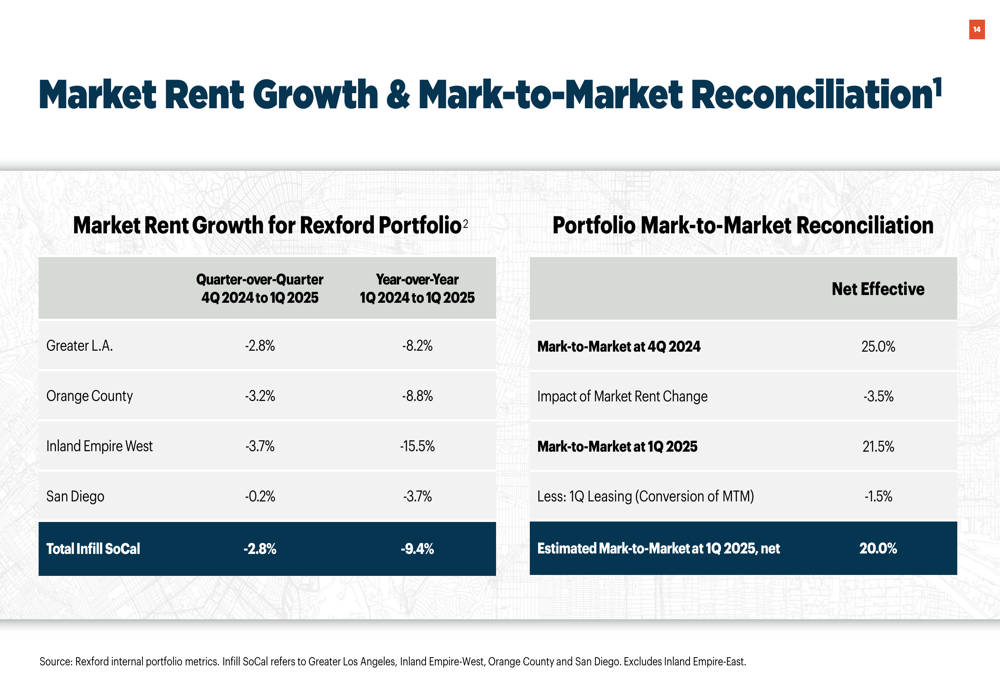 14

Market Rent Growth & Mark-to-Market Reconciliation$^1$

Market Rent Growth for Rexford Portfolio$^2$

| | Quarter-over-Quarter 4Q 2024 to 1Q 2025 | Year-over-Year 1Q 2024 to 1Q 2025 |
|---|---|---|
| Greater L.A. | -2.8% | -8.2% |
| Orange County | -3.2% | -8.8% |
| Inland Empire West | -3.7% | -15.5% |
| San Diego | -0.2% | -3.7% |
| Total Infill SoCal | -2.8% | -9.4% |

Portfolio Mark-to-Market Reconciliation

| | Net Effective |
|---|---|
| Mark-to-Market at 4Q 2024 | 25.0% |
| Impact of Market Rent Change | -3.5% |
| Mark-to-Market at 1Q 2025 | 21.5% |
| Less: 1Q Leasing (Conversion of MTM) | -1.5% |
| Estimated Mark-to-Market at 1Q 2025, net | 20.0% |

Source: Rexford internal portfolio metrics. Infill SoCal refers to Greater Los Angeles, Inland Empire-West, Orange County and San Diego. Excludes Inland Empire-East.